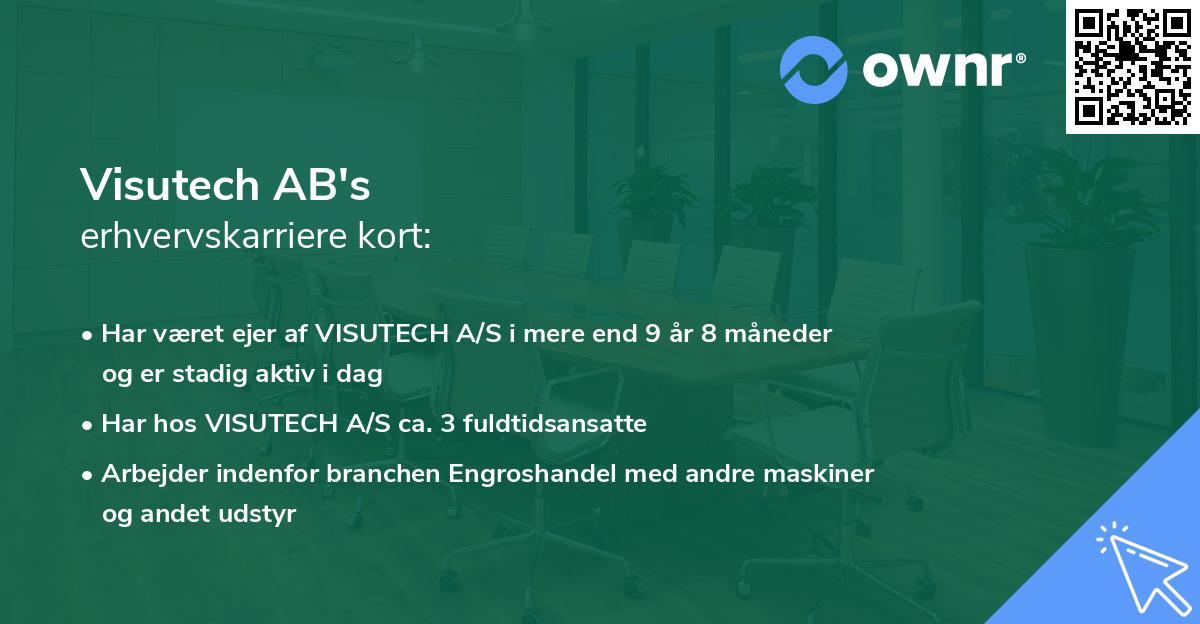 ownr®

Visutech AB's
erhvervskarriere kort:

• Har været ejer af VISUTECH A/S i mere end 9 år 8 måneder og er stadig aktiv i dag

• Har hos VISUTECH A/S ca. 3 fuldtidsansatte

• Arbejder indenfor branchen Engroshandel med andre maskiner og andet udstyr